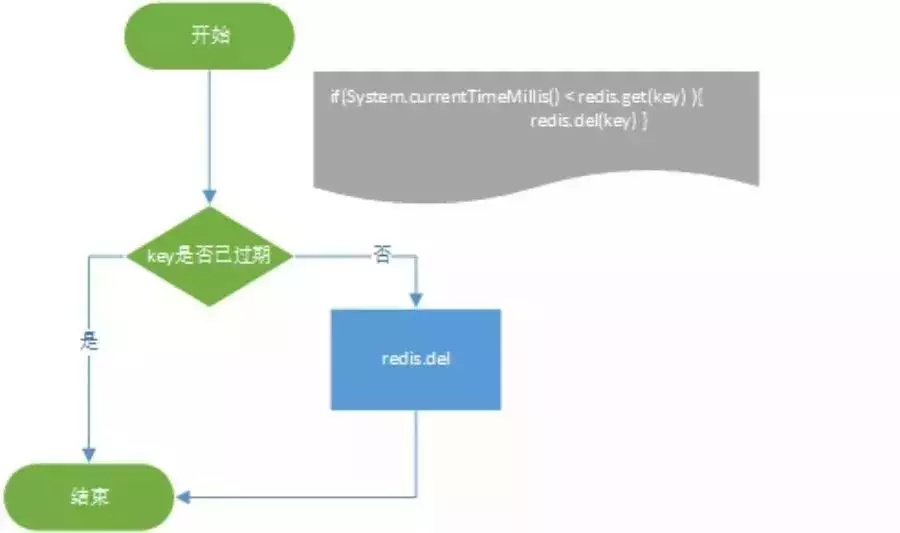 开始

if(System.currentTimeMillis() < redis.get(key) ){
redis.del(key) }

key是否已过期

否

是

redis.del

结束